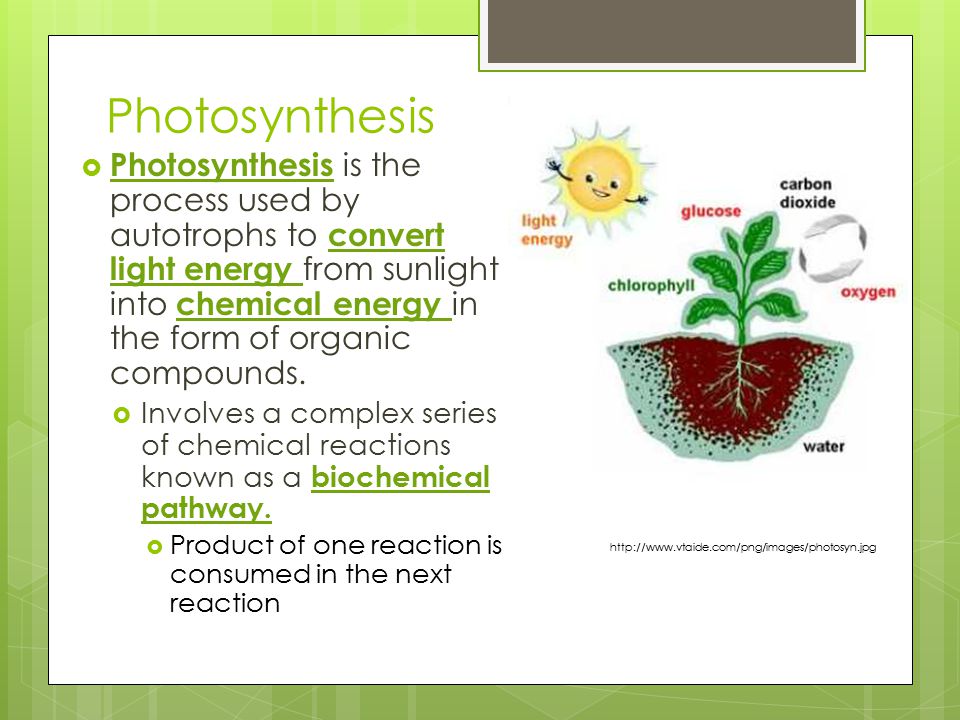 Photosynthesis

Photosynthesis is the process used by autotrophs to convert light energy from sunlight into chemical energy in the form of organic compounds.

Involves a complex series of chemical reactions known as a biochemical pathway.

Product of one reaction is consumed in the next reaction

light energy

glucose

carbon dioxide

chlorophyll

oxygen

water

http://www.vtaide.com/png/images/photosyn.jpg